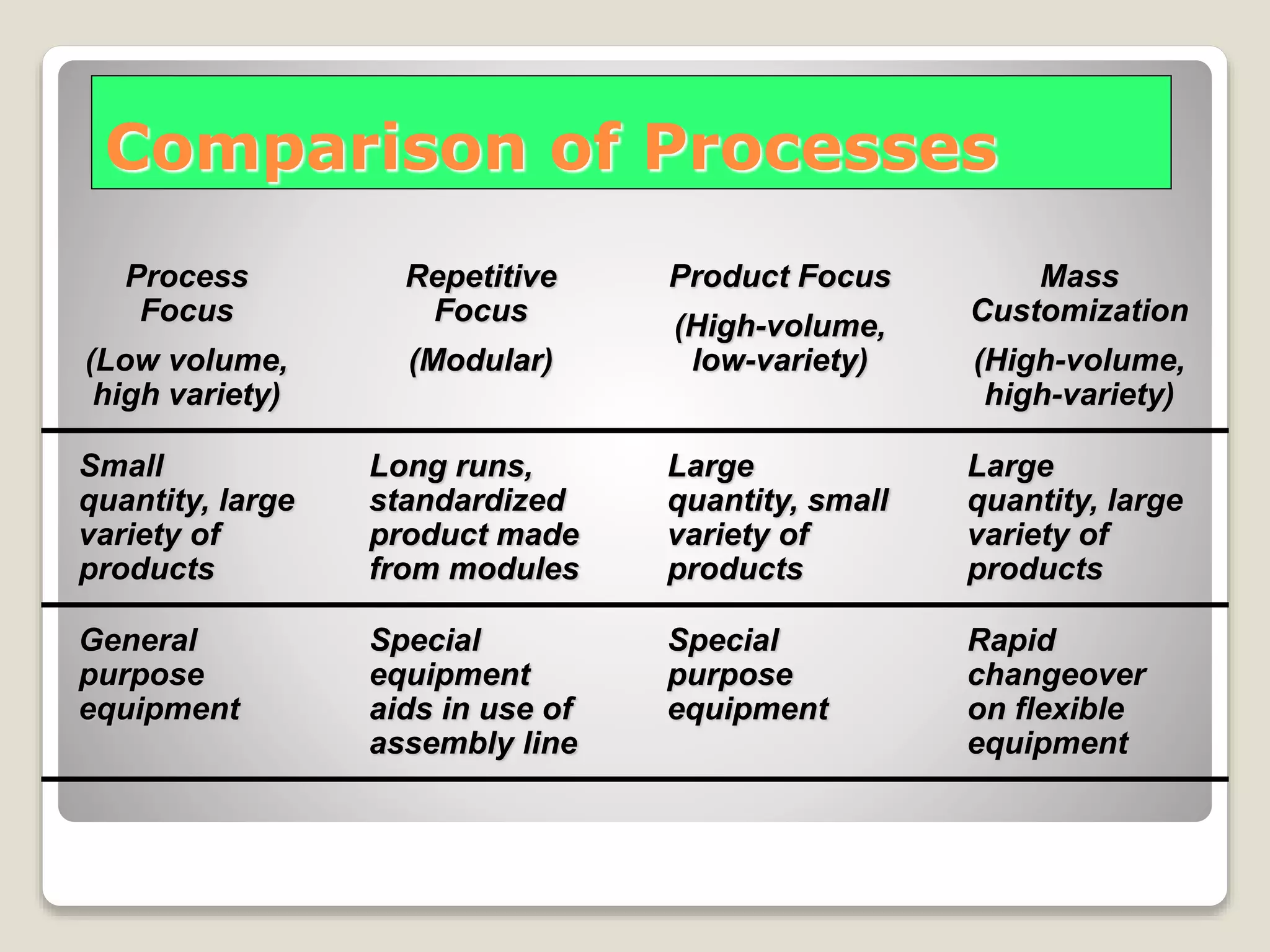 Comparison of Processes

| Process Focus (Low volume, high variety) | Repetitive Focus (Modular) | Product Focus (High-volume, low-variety) | Mass Customization (High-volume, high-variety) |
|---|---|---|---|
| Small quantity, large variety of products | Long runs, standardized product made from modules | Large quantity, small variety of products | Large quantity, large variety of products |
| General purpose equipment | Special equipment aids in use of assembly line | Special purpose equipment | Rapid changeover on flexible equipment |